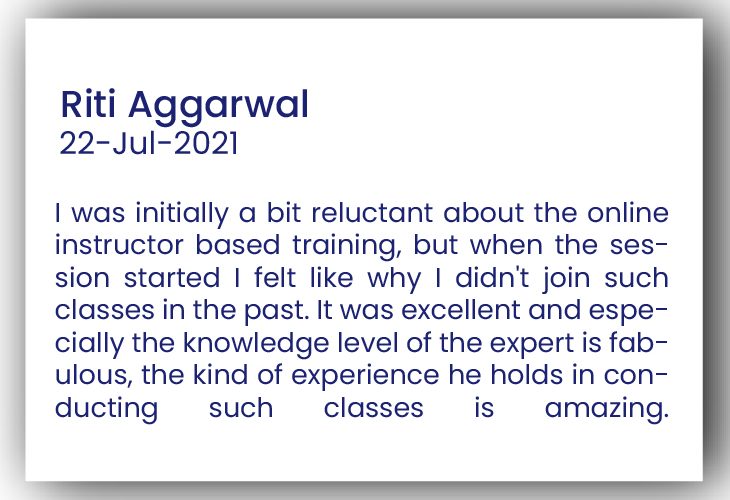 Riti Aggarwal
22-Jul-2021

I was initially a bit reluctant about the online instructor based training, but when the session started I felt like why I didn't join such classes in the past. It was excellent and especially the knowledge level of the expert is fabulous, the kind of experience he holds in conducting such classes is amazing.